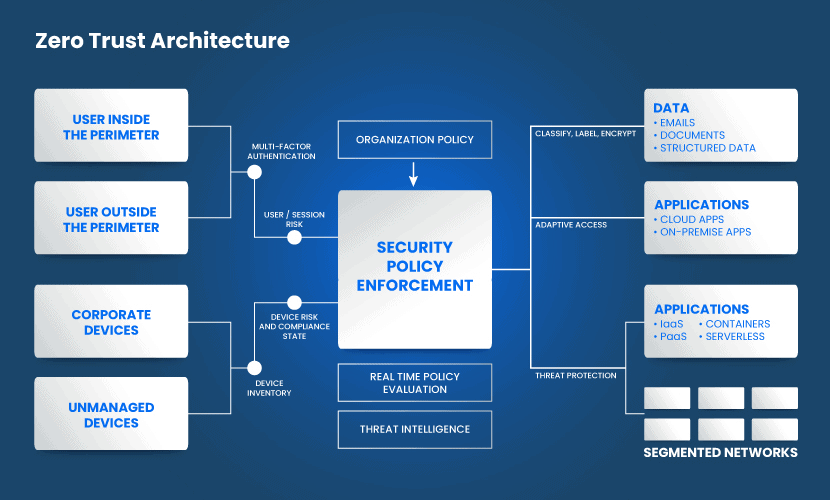 Zero Trust Architecture

USER INSIDE THE PERIMETER

USER OUTSIDE THE PERIMETER

CORPORATE DEVICES

UNMANAGED DEVICES

MULTI-FACTOR AUTHENTICATION

USER / SESSION RISK

DEVICE RISK AND COMPLIANCE STATE

DEVICE INVENTORY

ORGANIZATION POLICY

SECURITY POLICY ENFORCEMENT

REAL TIME POLICY EVALUATION

THREAT INTELLIGENCE

CLASSIFY, LABEL, ENCRYPT

ADAPTIVE ACCESS

THREAT PROTECTION

DATA
• EMAILS
• DOCUMENTS
• STRUCTURED DATA

APPLICATIONS
• CLOUD APPS
• ON-PREMISE APPS

APPLICATIONS
• IaaS
• PaaS
• CONTAINERS
• SERVERLESS

SEGMENTED NETWORKS